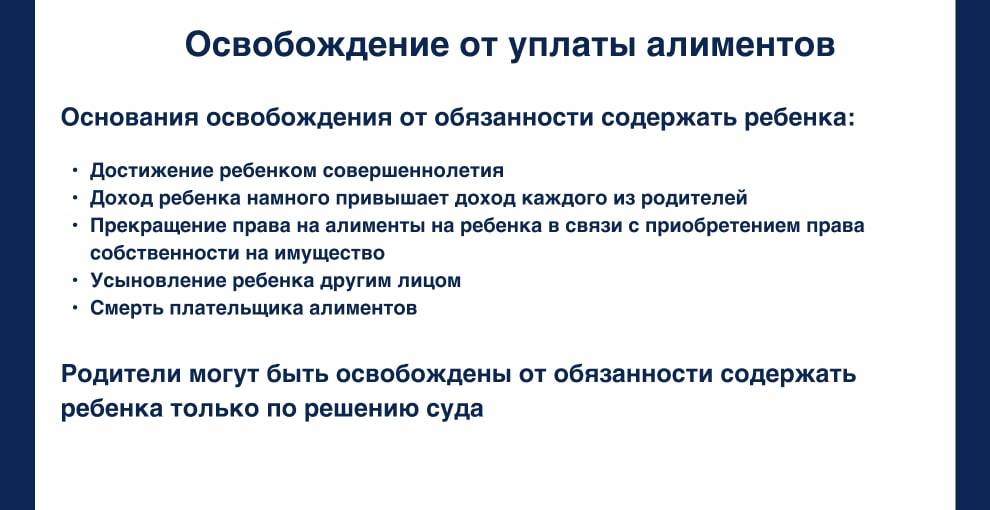 Освобождение от уплаты алиментов

Основания освобождения от обязанности содержать ребенка:

• Достижение ребенком совершеннолетия
• Доход ребенка намного привышает доход каждого из родителей
• Прекращение права на алименты на ребенка в связи с приобретением права собственности на имущество
• Усыновление ребенка другим лицом
• Смерть плательщика алиментов

Родители могут быть освобождены от обязанности содержать ребенка только по решению суда